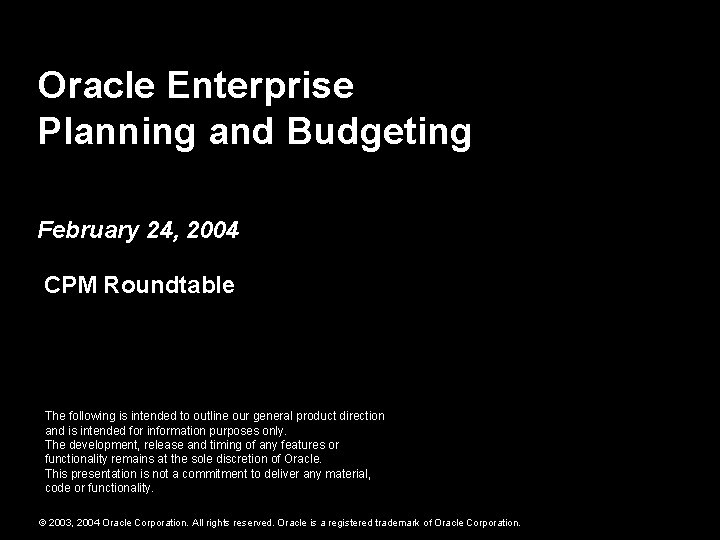 Oracle Enterprise Planning and Budgeting

February 24, 2004

CPM Roundtable

The following is intended to outline our general product direction and is intended for information purposes only.
The development, release and timing of any features or functionality remains at the sole discretion of Oracle.
This presentation is not a commitment to deliver any material, code or functionality.

© 2003, 2004 Oracle Corporation. All rights reserved. Oracle is a registered trademark of Oracle Corporation.